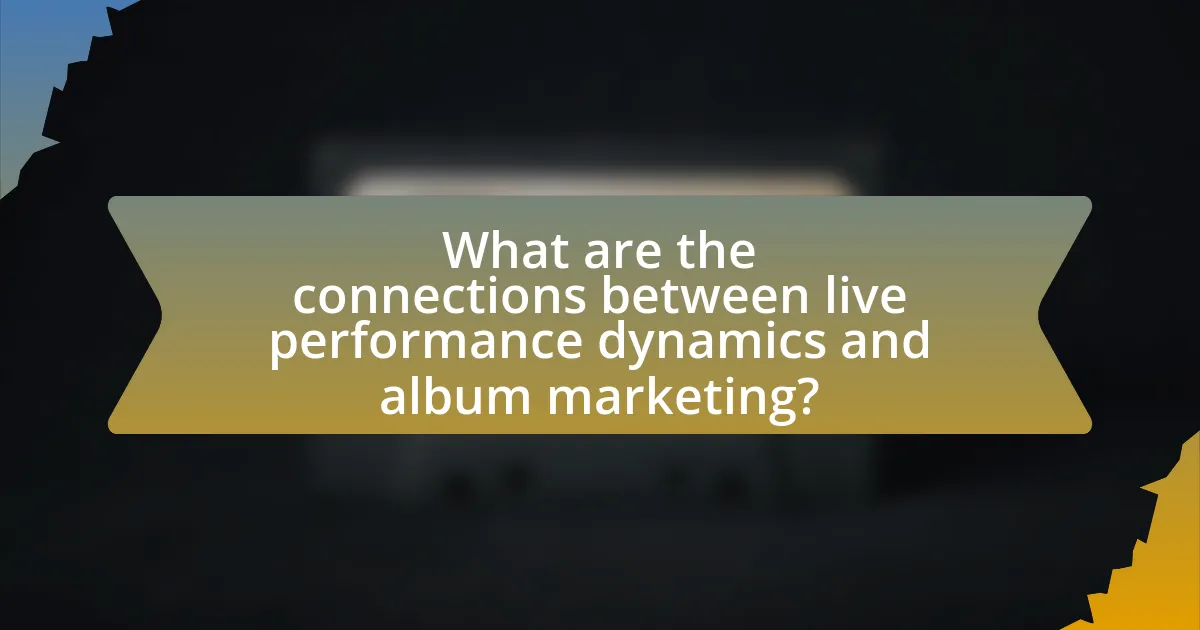 What are the connections between live performance dynamics and album marketing?